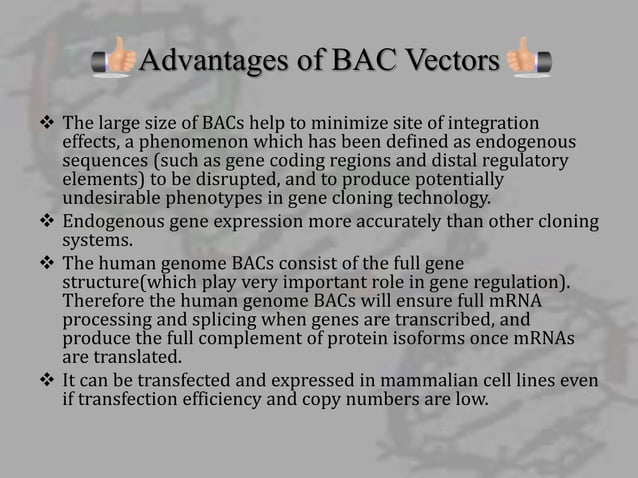 Advantages of BAC Vectors

❖ The large size of BACs help to minimize site of integration effects, a phenomenon which has been defined as endogenous sequences (such as gene coding regions and distal regulatory elements) to be disrupted, and to produce potentially undesirable phenotypes in gene cloning technology.

❖ Endogenous gene expression more accurately than other cloning systems.

❖ The human genome BACs consist of the full gene structure(which play very important role in gene regulation). Therefore the human genome BACs will ensure full mRNA processing and splicing when genes are transcribed, and produce the full complement of protein isoforms once mRNAs are translated.

❖ It can be transfected and expressed in mammalian cell lines even if transfection efficiency and copy numbers are low.